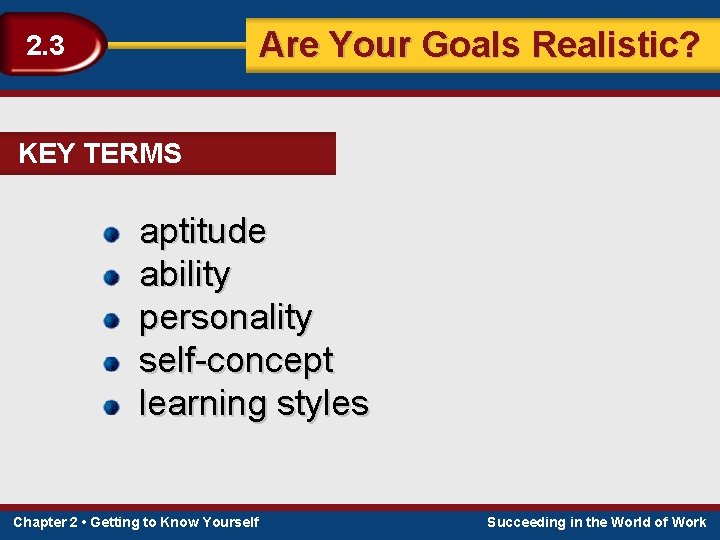 2.3

Are Your Goals Realistic?

KEY TERMS

- aptitude
- ability
- personality
- self-concept
- learning styles

Chapter 2 • Getting to Know Yourself

Succeeding in the World of Work